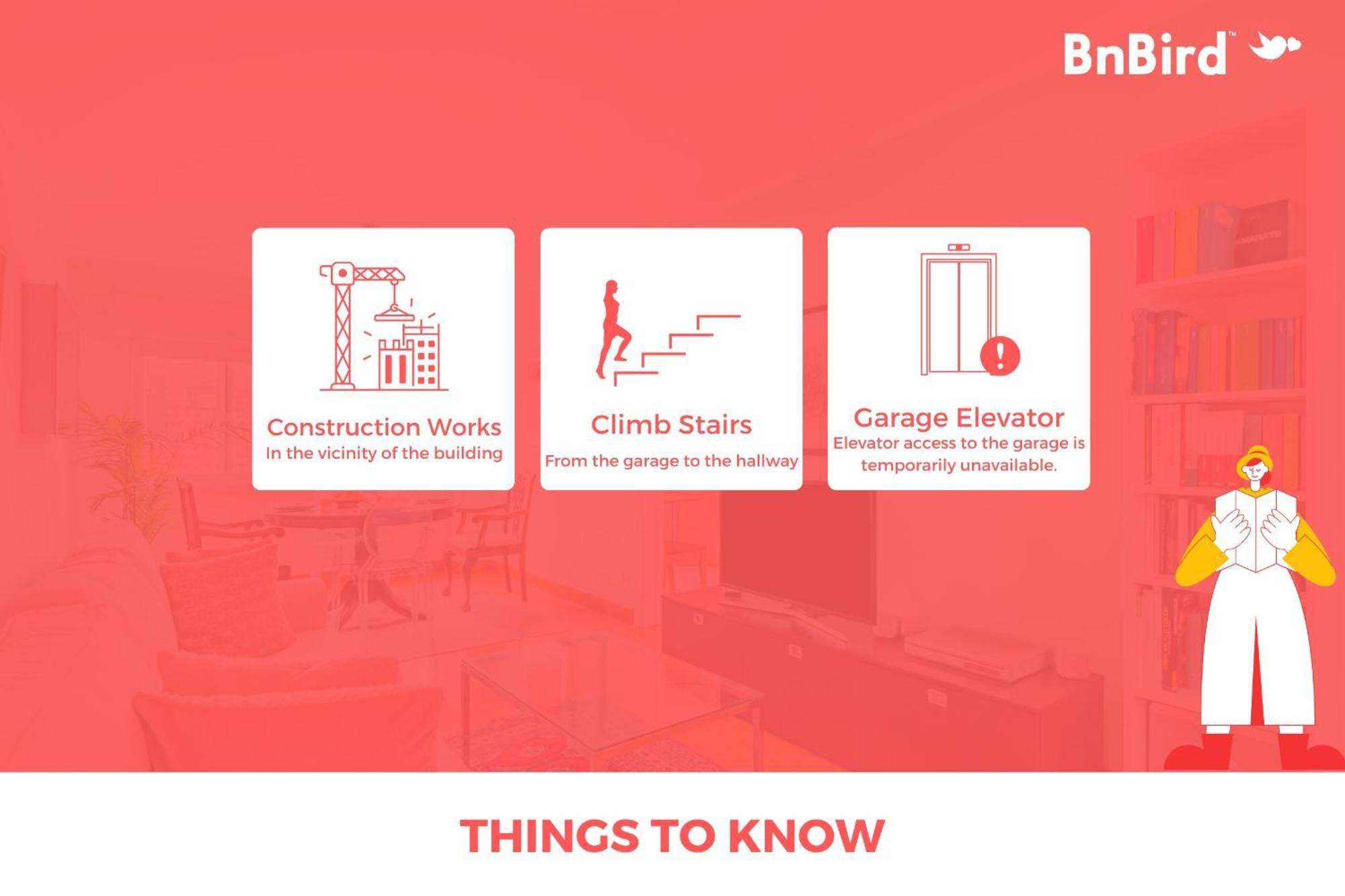 BnBird™

Construction Works
In the vicinity of the building

Climb Stairs
From the garage to the hallway

Garage Elevator
Elevator access to the garage is temporarily unavailable.

THINGS TO KNOW